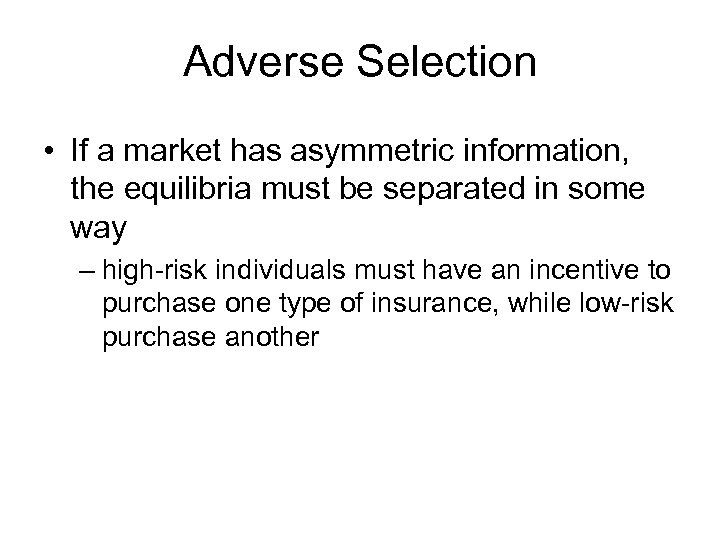 Adverse Selection

• If a market has asymmetric information, the equilibria must be separated in some way

– high-risk individuals must have an incentive to purchase one type of insurance, while low-risk purchase another